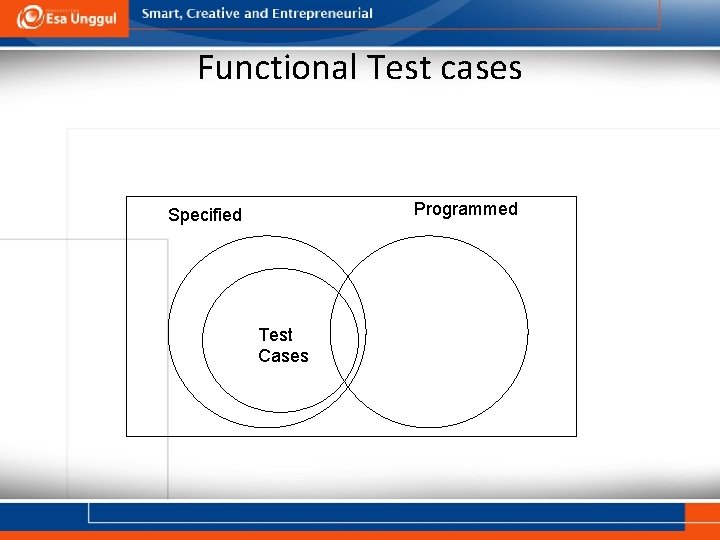 Esa Unggul

Smart, Creative and Entrepreneurial

Functional Test cases

Specified

Programmed

Test Cases